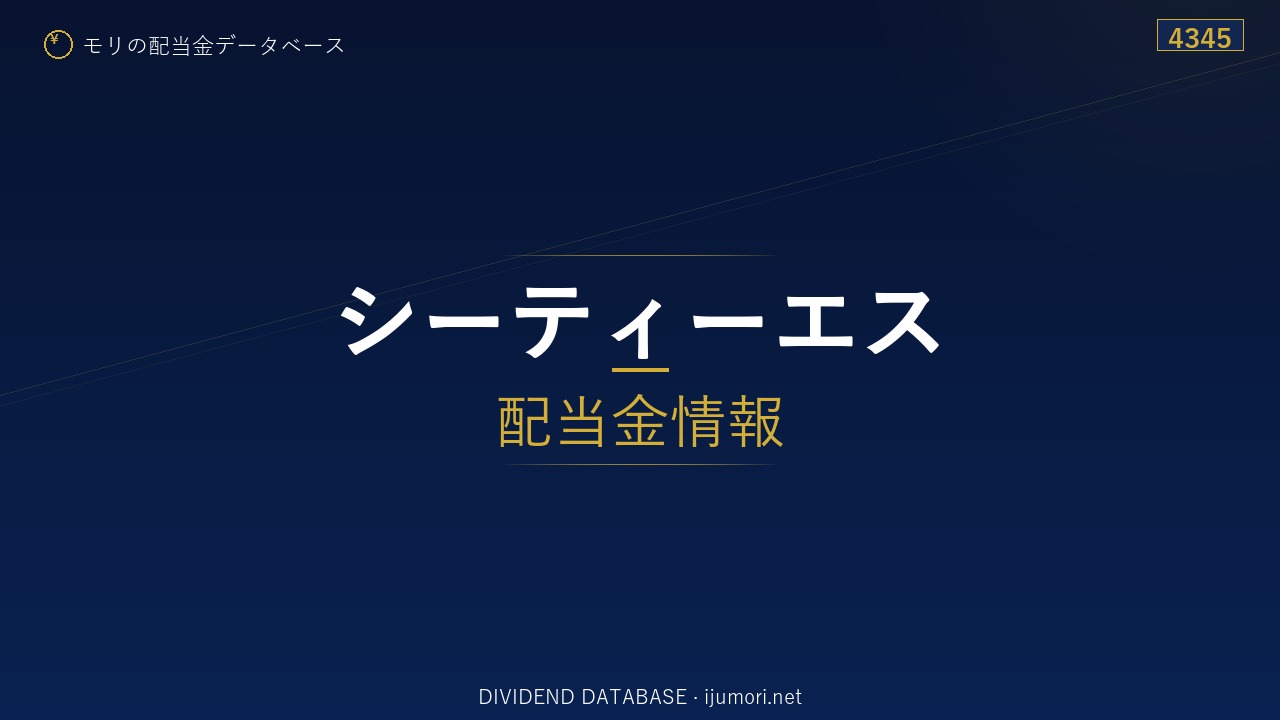 ¥ モリの配当金データベース

4345

シーティーエス

配当金情報

DIVIDEND DATABASE · ijumori.net